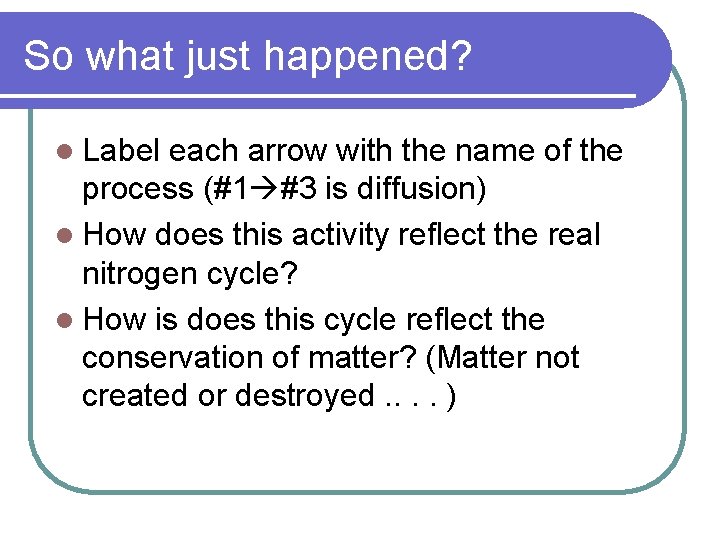 So what just happened?

- Label each arrow with the name of the process (#1→#3 is diffusion)
- How does this activity reflect the real nitrogen cycle?
- How is does this cycle reflect the conservation of matter? (Matter not created or destroyed .. . . )